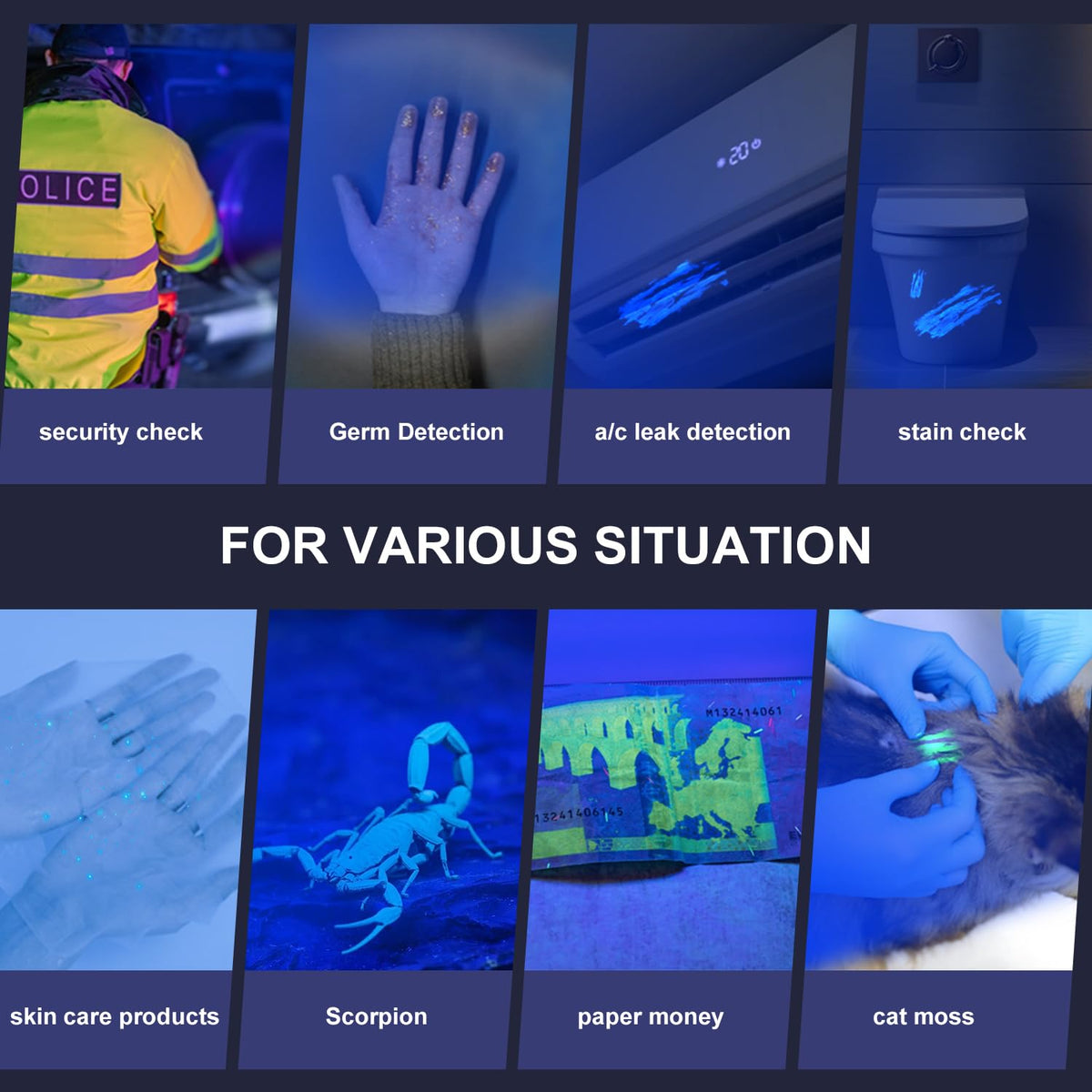 OLICE

20

security check

Germ Detection

a/c leak detection

stain check

FOR VARIOUS SITUATION

M132414061

13241406145

skin care products

Scorpion

paper money

cat moss